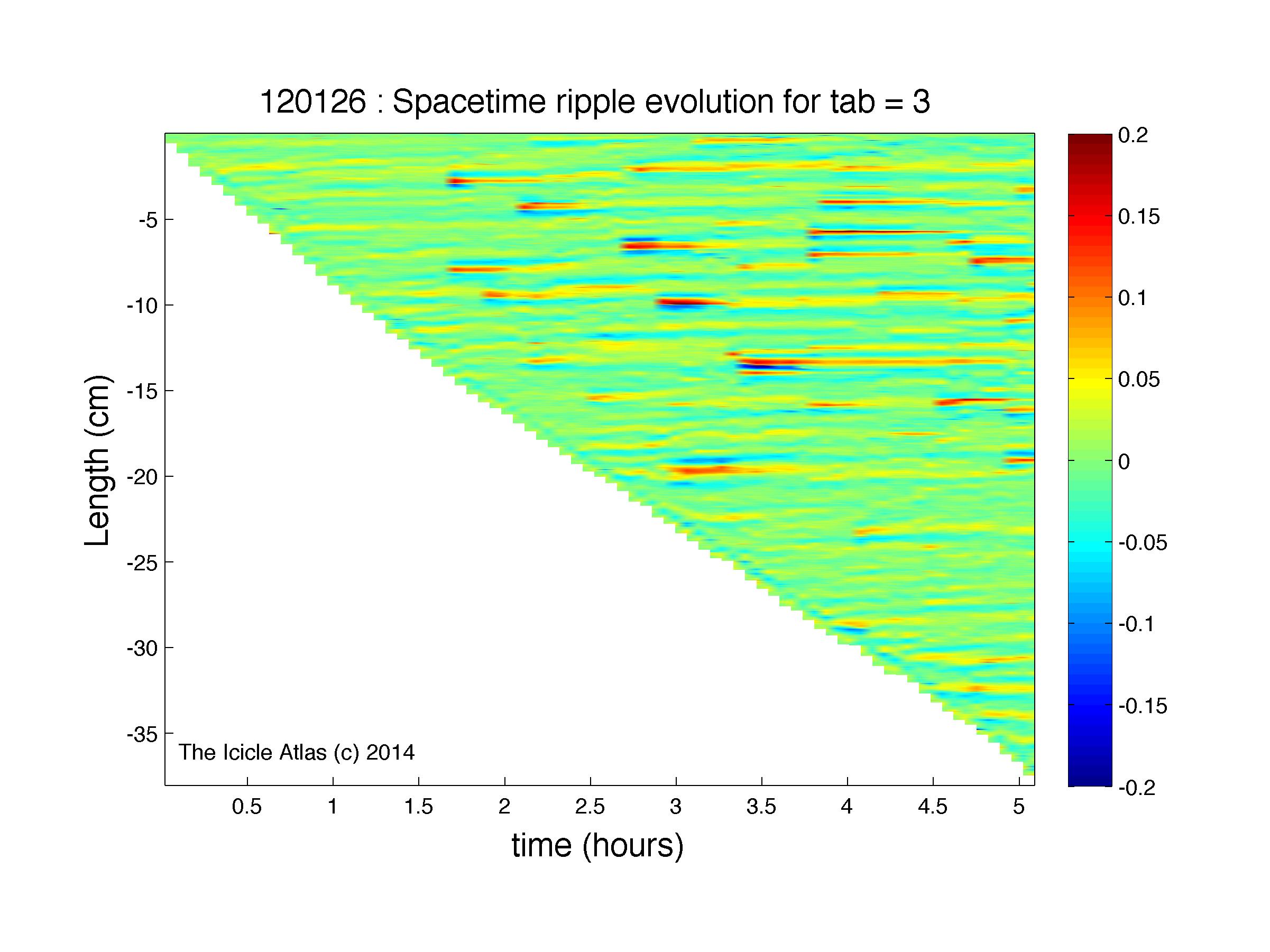 120126 : Spacetime ripple evolution for tab = 3

Length (cm)

-5
-10
-15
-20
-25
-30
-35

The Icicle Atlas (c) 2014

0.5
1
1.5
2
2.5
3
3.5
4
4.5
5

time (hours)

0.2
0.15
0.1
0.05
0
-0.05
-0.1
-0.15
-0.2